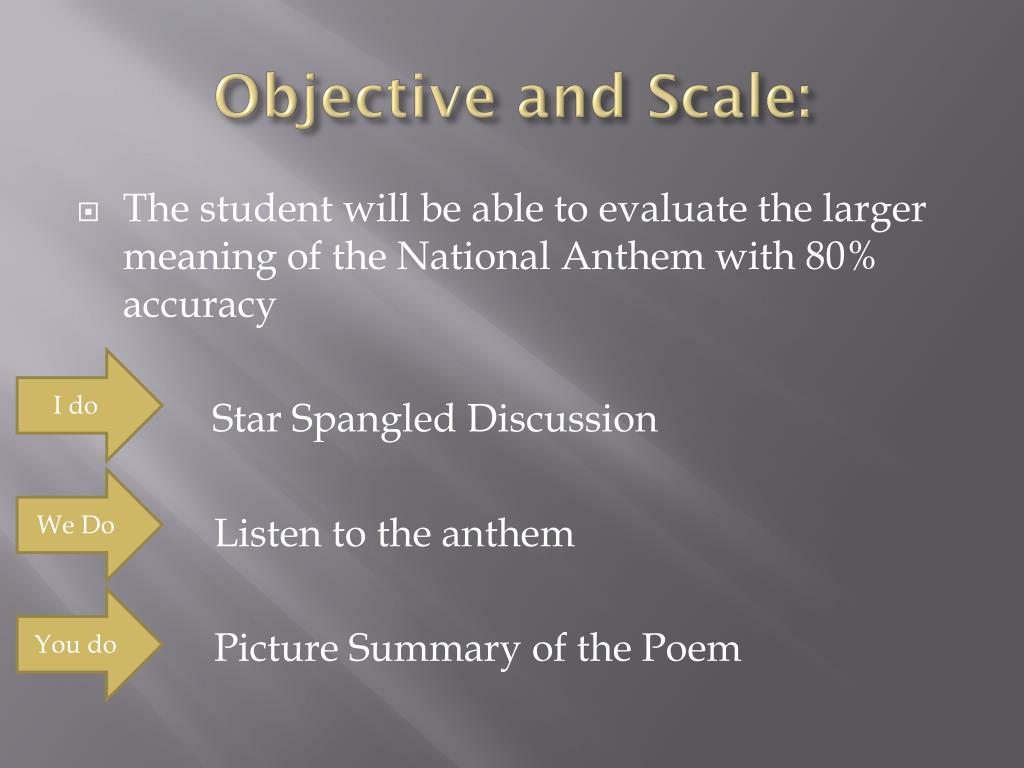 Objective and Scale:

The student will be able to evaluate the larger meaning of the National Anthem with 80% accuracy

I do

Star Spangled Discussion

We Do

Listen to the anthem

You do

Picture Summary of the Poem